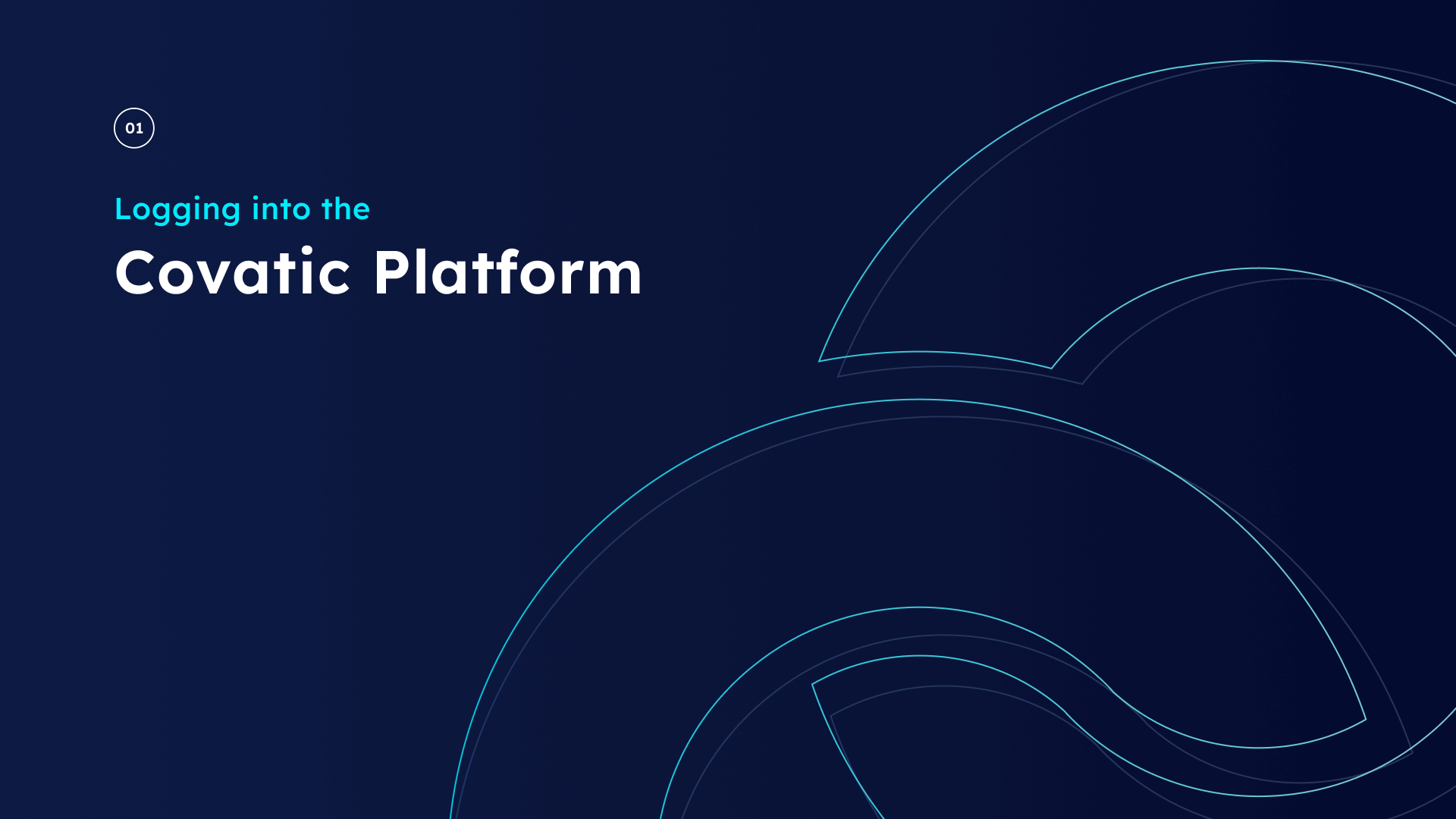 01

Logging into the

Covatic Platform